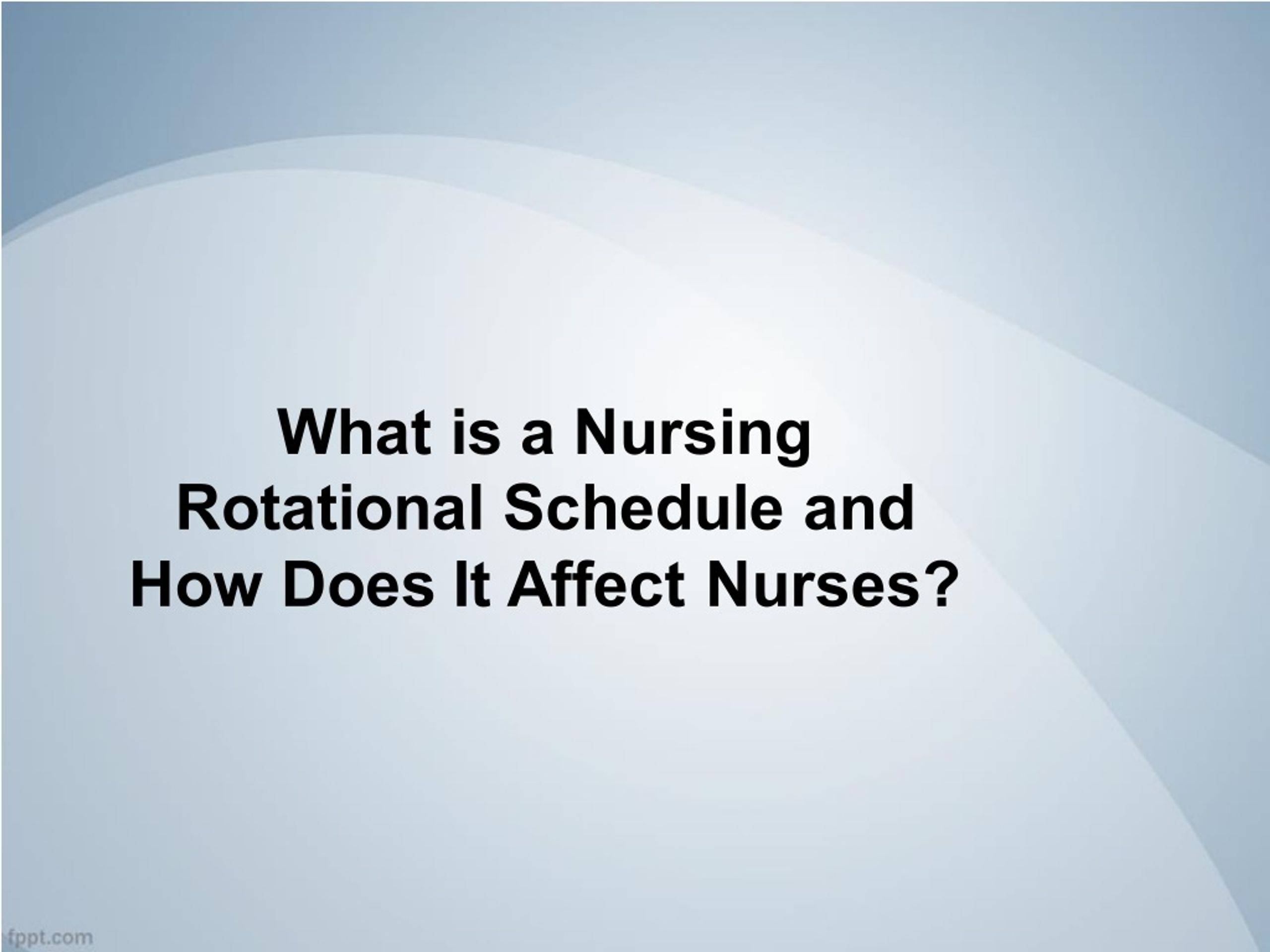 What is a Nursing Rotational Schedule and How Does It Affect Nurses?

fppt.com